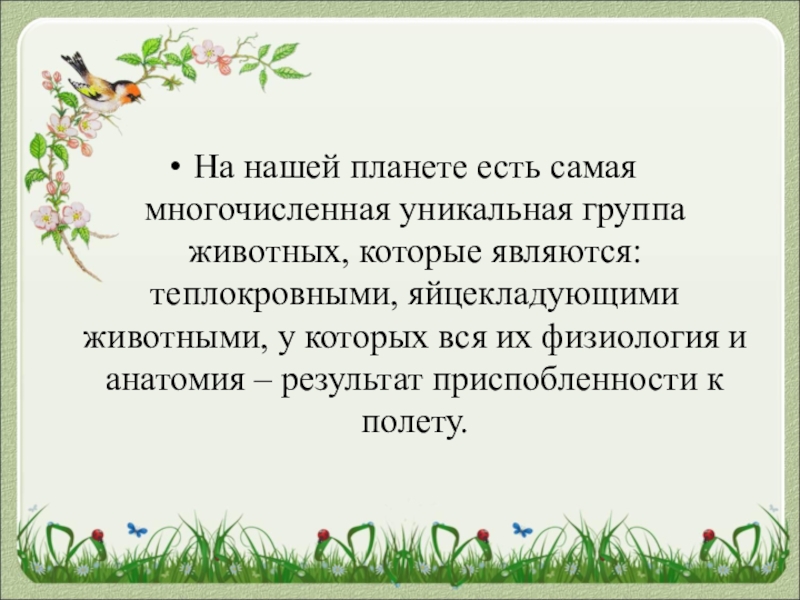 • На нашей планете есть самая многочисленная уникальная группа животных, которые являются: теплокровными, яйцекладующими животными, у которых вся их физиология и анатомия – результат приспобленности к полету.